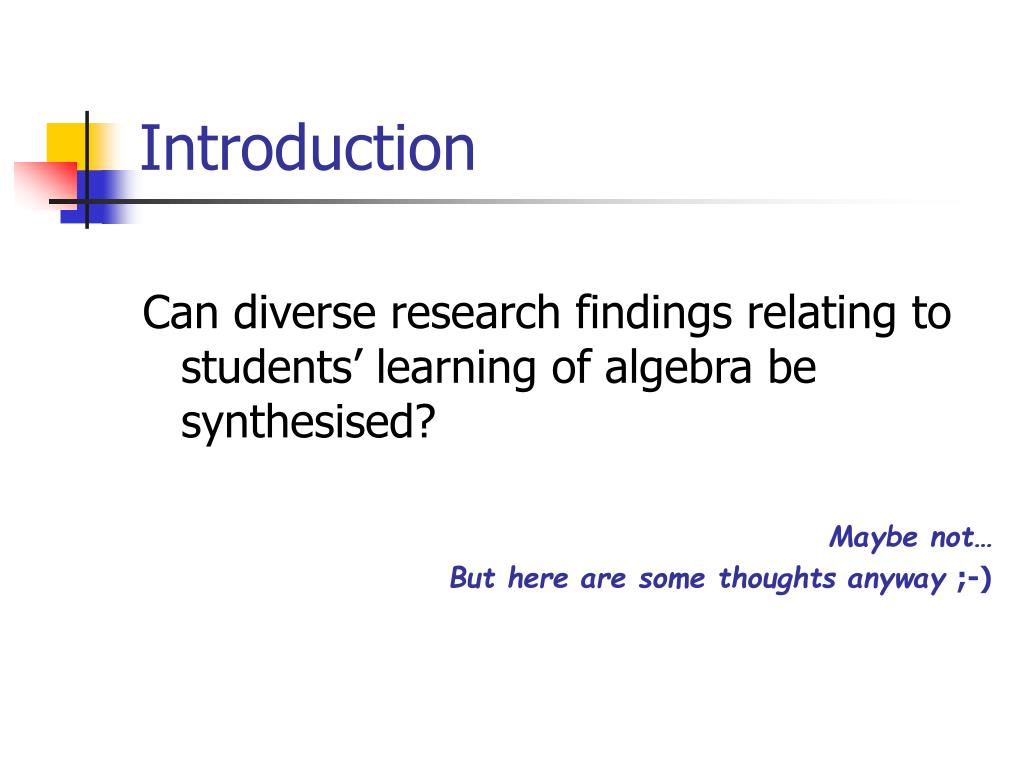 Introduction

Can diverse research findings relating to students’ learning of algebra be synthesised?

Maybe not…
But here are some thoughts anyway ;-)